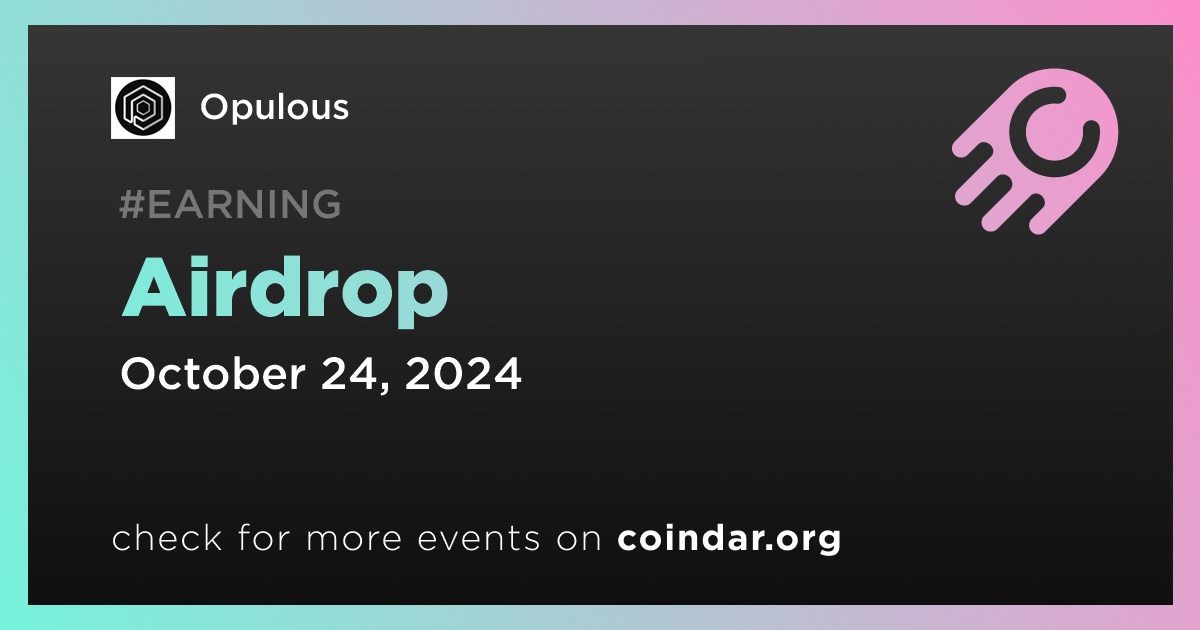 Opulous

#EARNING

Airdrop

October 24, 2024

check for more events on coindar.org